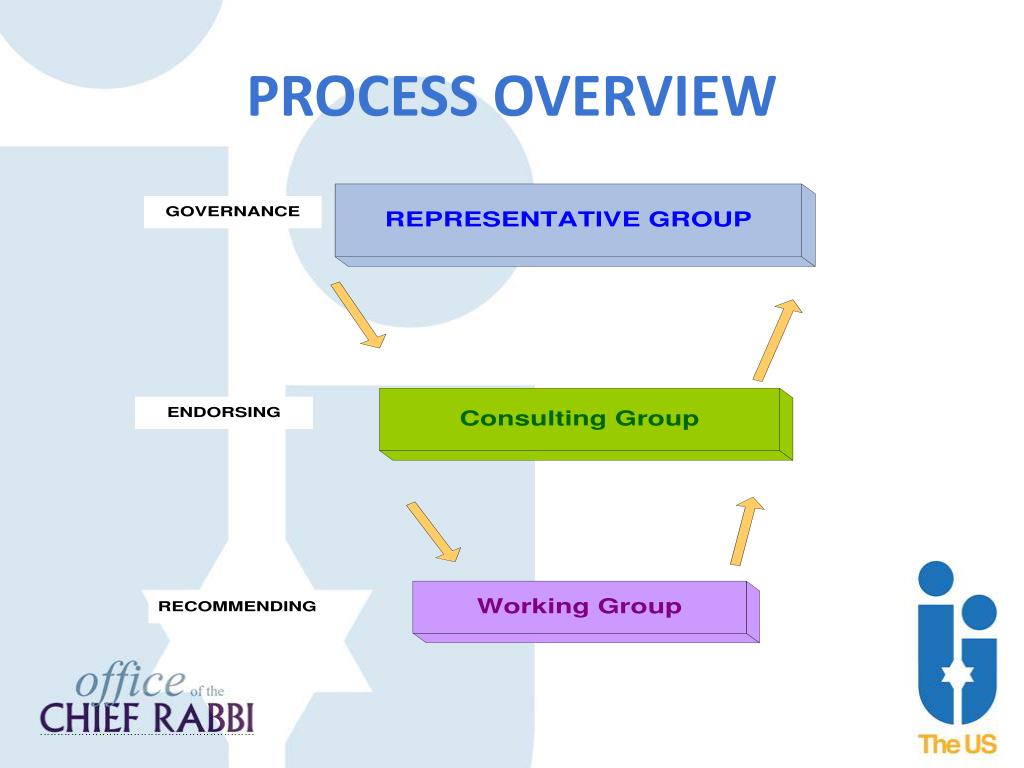 PROCESS OVERVIEW

GOVERNANCE

REPRESENTATIVE GROUP

ENDORSING

Consulting Group

RECOMMENDING

Working Group

office of the CHIEF RABBI

The US